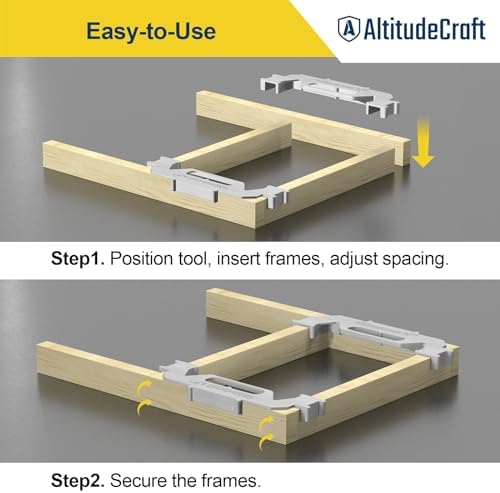 Easy-to-Use

AltitudeCraft

Step1. Position tool, insert frames, adjust spacing.

Step2. Secure the frames.